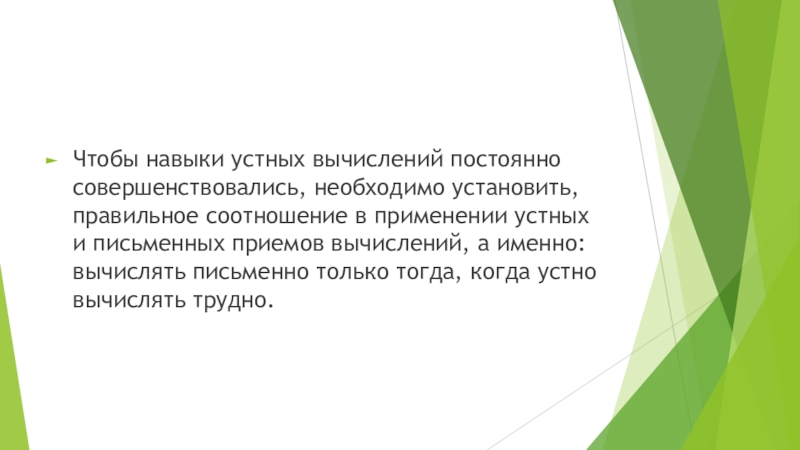 Чтобы навыки устных вычислений постоянно совершенствовались, необходимо установить, правильное соотношение в применении устных и письменных приемов вычислений, а именно: вычислять письменно только тогда, когда устно вычислять трудно.